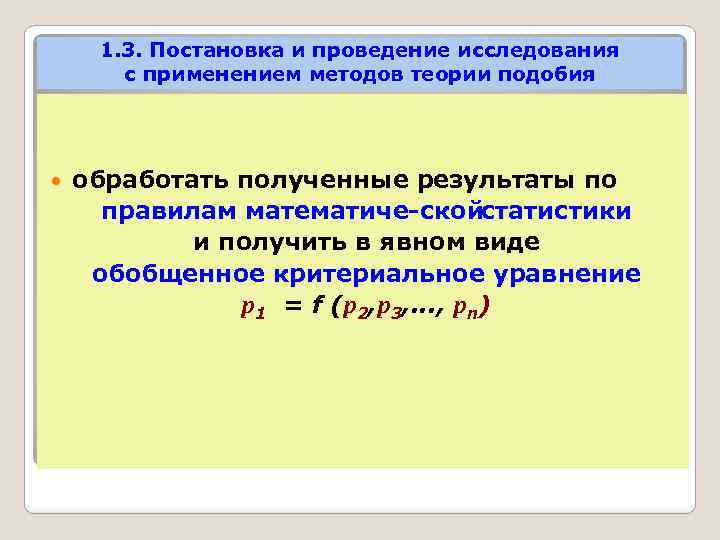 1.3. Постановка и проведение исследования с применением методов теории подобия

• обработать полученные результаты по правилам математиче-скойстатистики и получить в явном виде обобщенное критериальное уравнение $p_1 = f(p_2, p_3, \ldots, p_n)$